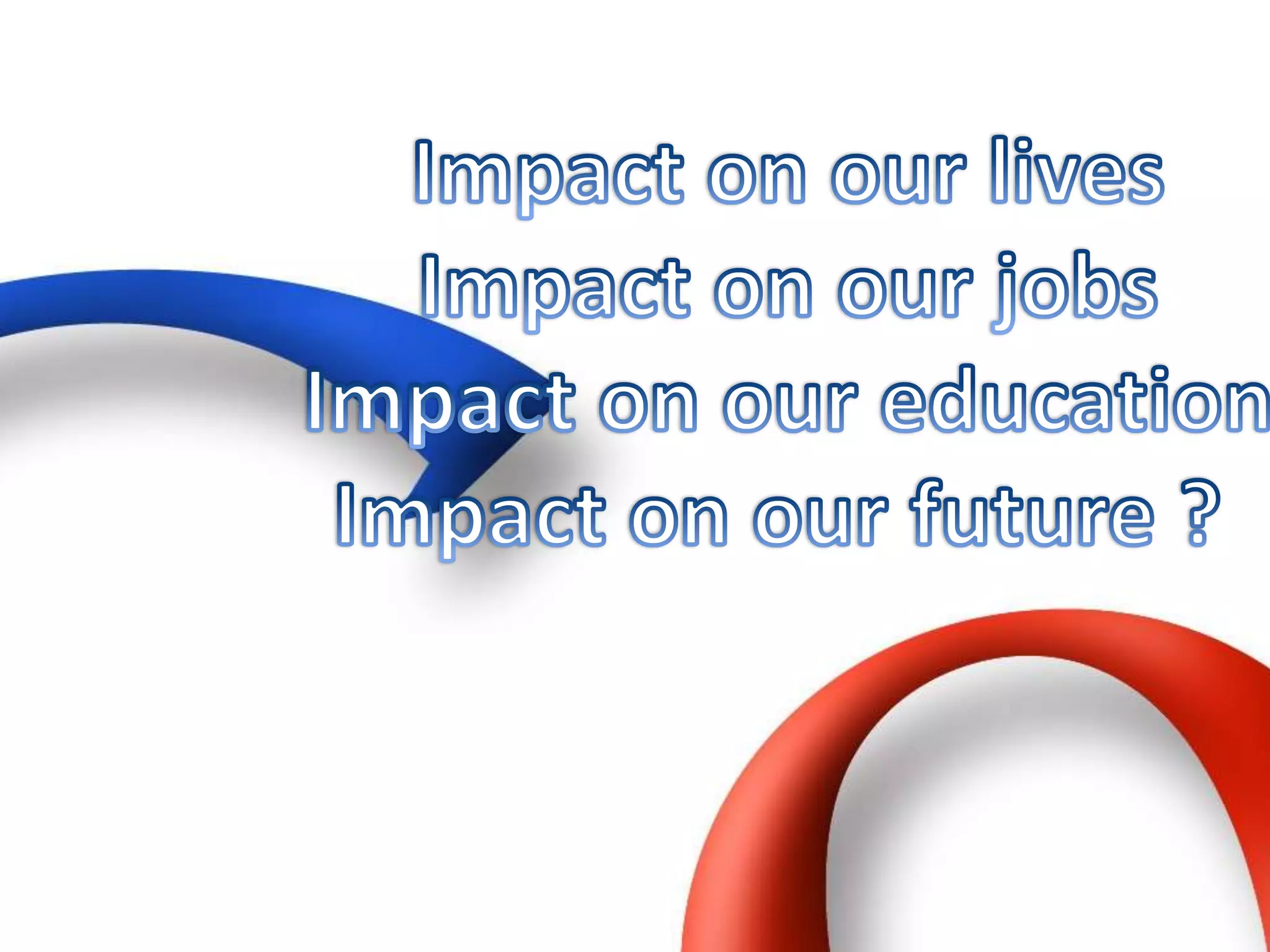 Impact on our lives
Impact on our jobs
Impact on our education
Impact on our future ?